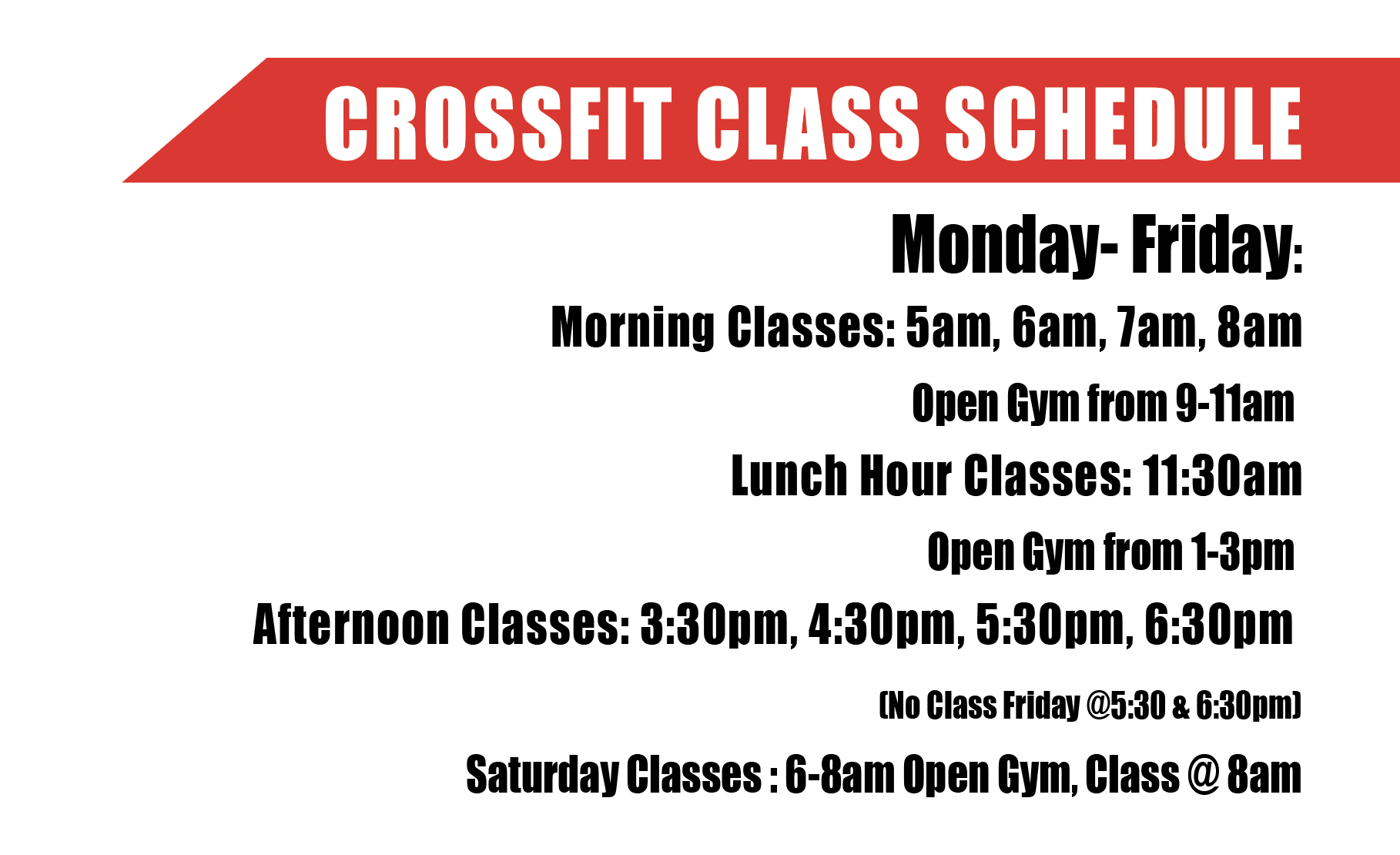 CROSSFIT CLASS SCHEDULE

Monday- Friday:

Morning Classes: 5am, 6am, 7am, 8am

Open Gym from 9-11am

Lunch Hour Classes: 11:30am

Open Gym from 1-3pm

Afternoon Classes: 3:30pm, 4:30pm, 5:30pm, 6:30pm

(No Class Friday @5:30 & 6:30pm)

Saturday Classes : 6-8am Open Gym, Class @ 8am